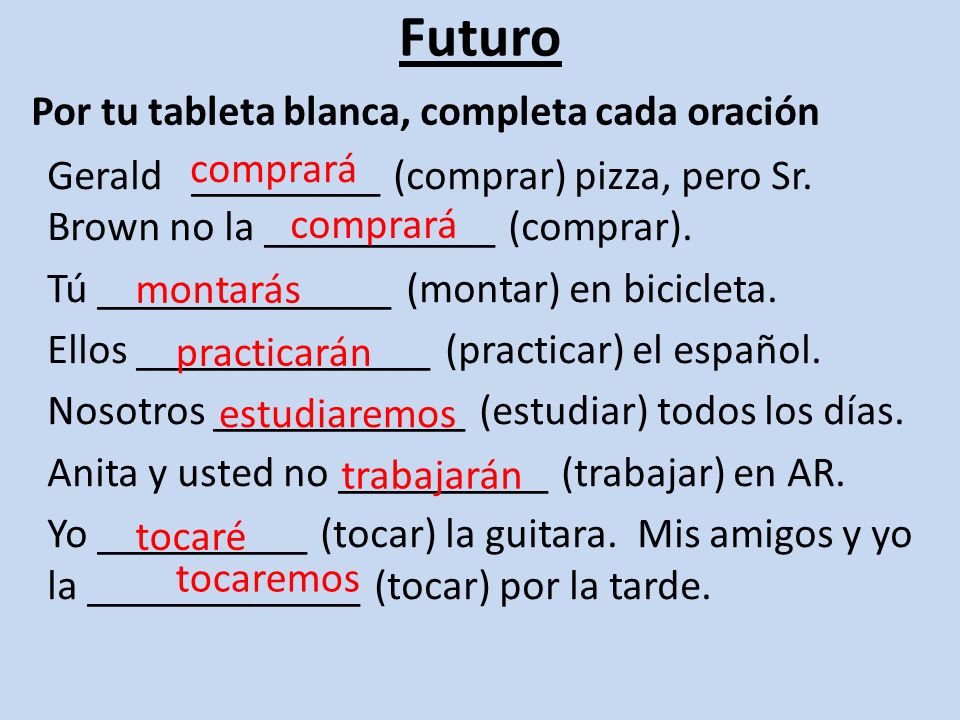 Futuro

Por tu tableta blanca, completa cada oración

Gerald comprará (comprar) pizza, pero Sr. Brown no la comprará (comprar).

Tú montarás (montar) en bicicleta.

Ellos practicarán (practicar) el español.

Nosotros estudiaremos (estudiar) todos los días.

Anita y usted no trabajarán (trabajar) en AR.

Yo tocaré (tocar) la guitara. Mis amigos y yo la tocaremos (tocar) por la tarde.